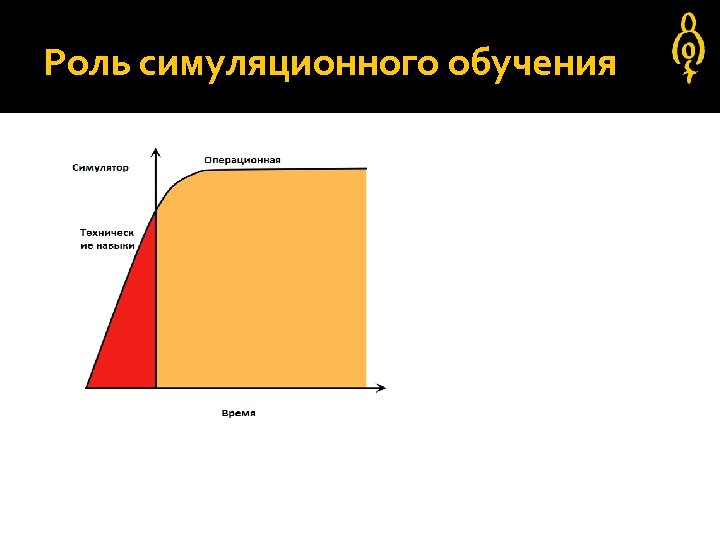 Роль симуляционного обучения

Симулятор

Операционная

Техническ ие навыки

Время